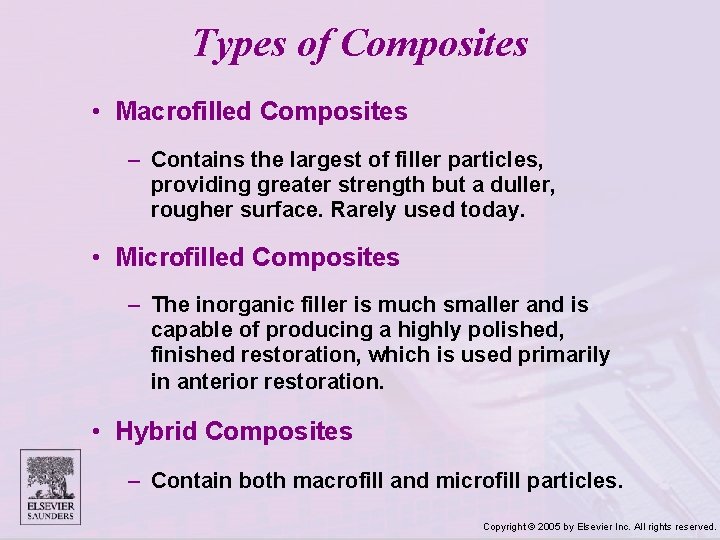 Types of Composites

• Macrofilled Composites

– Contains the largest of filler particles, providing greater strength but a duller, rougher surface. Rarely used today.

• Microfilled Composites

– The inorganic filler is much smaller and is capable of producing a highly polished, finished restoration, which is used primarily in anterior restoration.

• Hybrid Composites

– Contain both macrofill and microfill particles.

ELSEVIER
SAUNDERS

Copyright © 2005 by Elsevier Inc. All rights reserved.